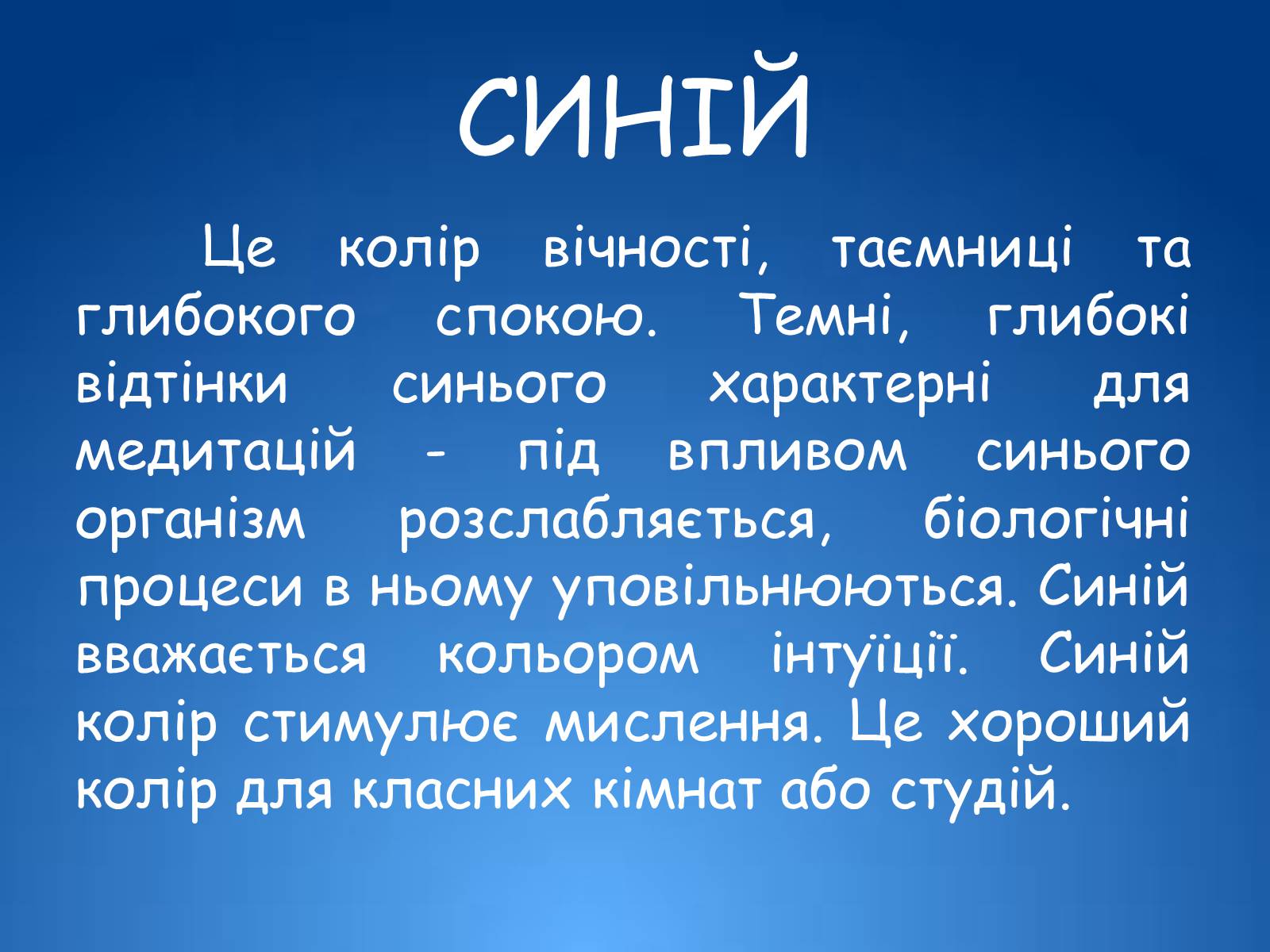 СИНІЙ

Це колір вічності, таємниці та глибокого спокою. Темні, глибокі відтінки синього характерні для медитацій - під впливом синього організм розслабляється, біологічні процеси в ньому уповільнюються. Синій вважається кольором інтуїції. Синій колір стимулює мислення. Це хороший колір для класних кімнат або студій.